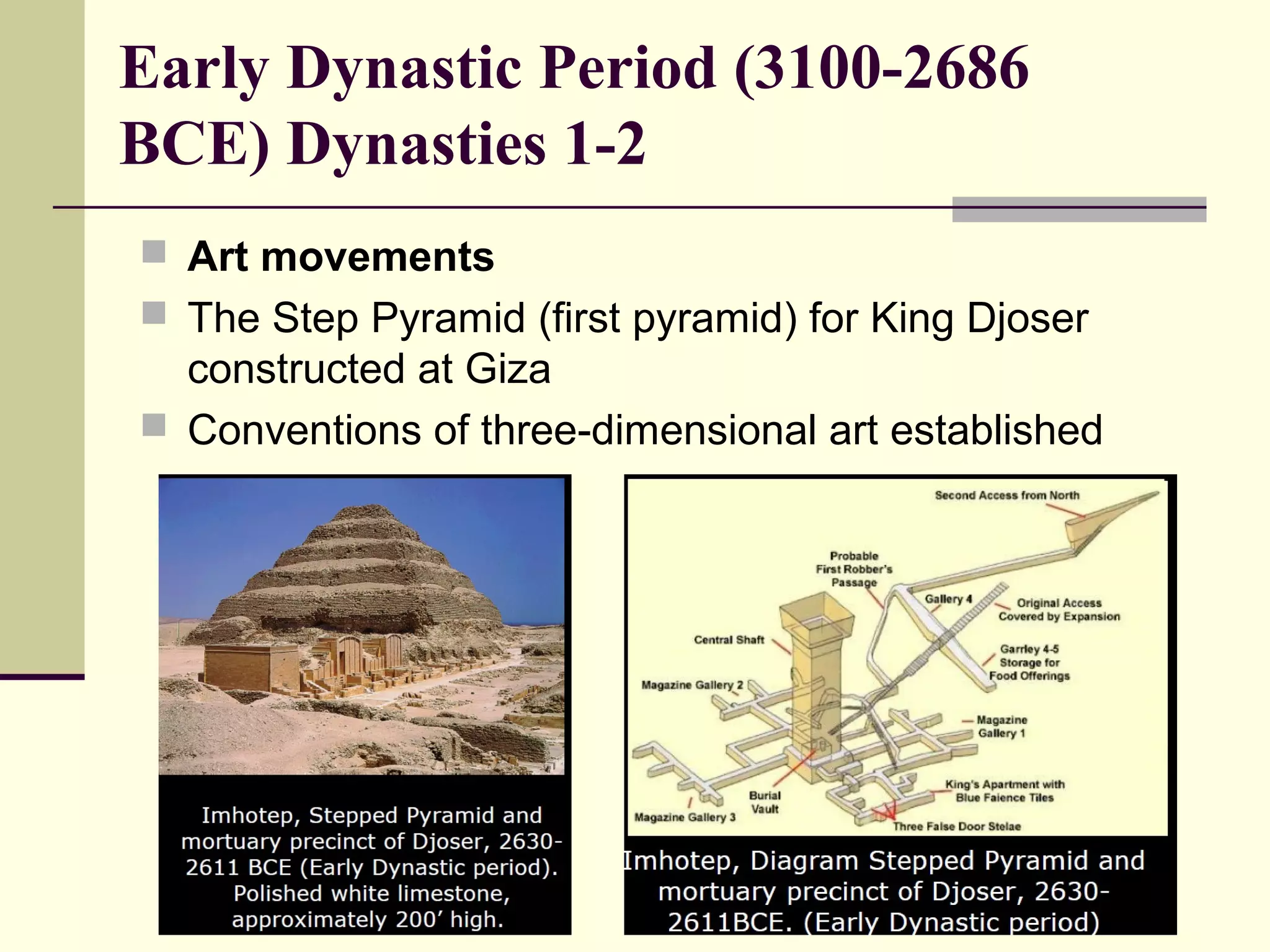 Early Dynastic Period (3100-2686 BCE) Dynasties 1-2

Art movements
The Step Pyramid (first pyramid) for King Djoser constructed at Giza
Conventions of three-dimensional art established

Imhotep, Stepped Pyramid and mortuary precinct of Djoser, 2630-2611 BCE (Early Dynastic period). Polished white limestone, approximately 200' high.

Second Access from North
Probable First Robber's Passage
Gallery 4
Original Access Covered by Expansion
Central Shaft
Garrley 4-5 Storage for Food Offerings
Magazine Gallery 2
Magazine Gallery 1
King's Apartment with Blue Faience Tiles
Burial Vault
Magazine Gallery 3
Three False Door Stelae

Imhotep, Diagram Stepped Pyramid and mortuary precinct of Djoser, 2630-2611BCE. (Early Dynastic period)